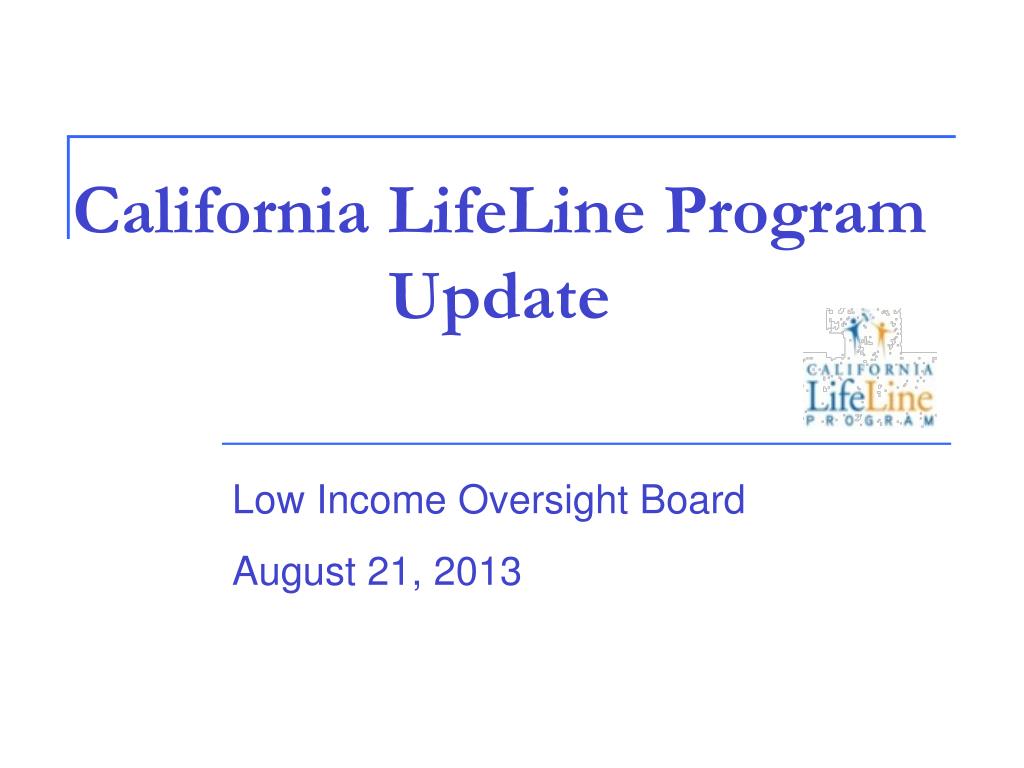 California LifeLine Program Update

CALIFORNIA
LifeLine
PROGRAM

Low Income Oversight Board

August 21, 2013